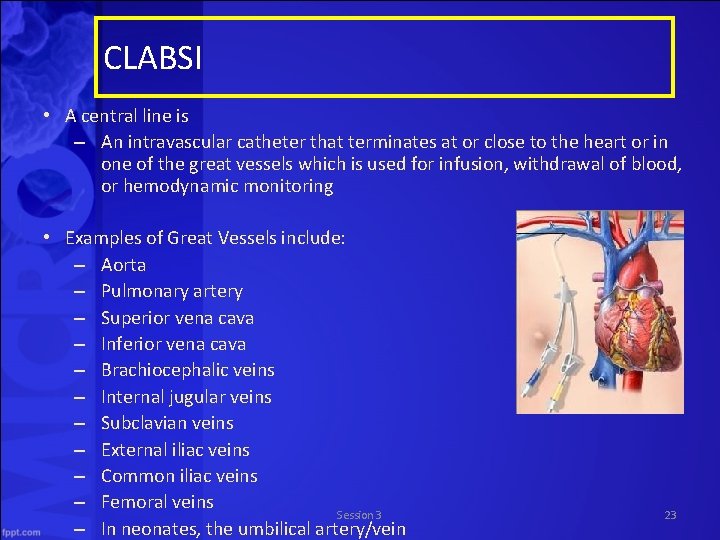 CLABSI

• A central line is
– An intravascular catheter that terminates at or close to the heart or in one of the great vessels which is used for infusion, withdrawal of blood, or hemodynamic monitoring

• Examples of Great Vessels include:
– Aorta
– Pulmonary artery
– Superior vena cava
– Inferior vena cava
– Brachiocephalic veins
– Internal jugular veins
– Subclavian veins
– External iliac veins
– Common iliac veins
– Femoral veins
– In neonates, the umbilical artery/vein

Session 3

23

fppt.com